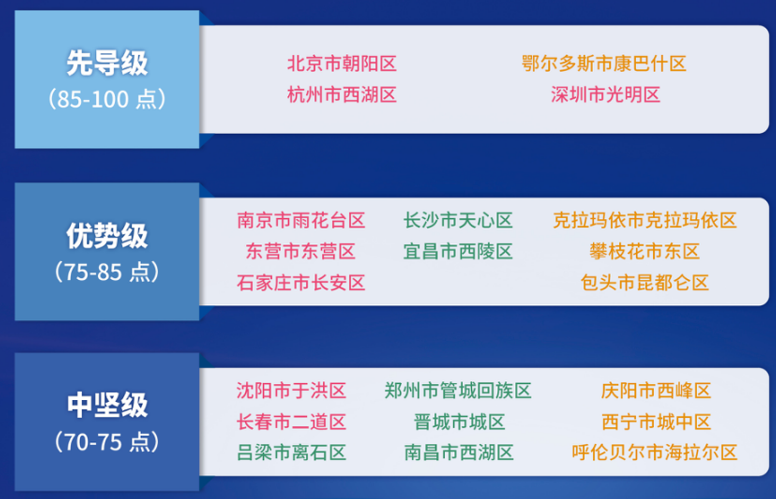 先导级
（85-100 点）

北京市朝阳区
杭州市西湖区

鄂尔多斯市康巴什区
深圳市光明区

优势级
（75-85 点）

南京市雨花台区
东营市东营区
石家庄市长安区

长沙市天心区
宜昌市西陵区

克拉玛依市克拉玛依区
攀枝花市东区
包头市昆都仑区

中坚级
（70-75 点）

沈阳市于洪区
长春市二道区
吕梁市离石区

郑州市管城回族区
晋城市城区
南昌市西湖区

庆阳市西峰区
西宁市城中区
呼伦贝尔市海拉尔区